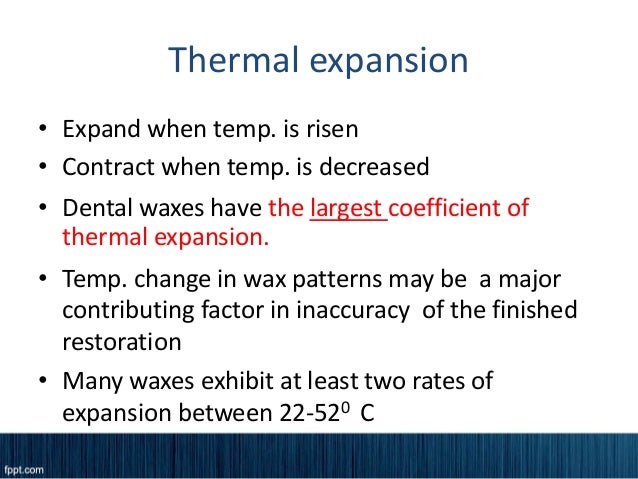 Thermal expansion

• Expand when temp. is risen
• Contract when temp. is decreased
• Dental waxes have the largest coefficient of thermal expansion.
• Temp. change in wax patterns may be a major contributing factor in inaccuracy of the finished restoration
• Many waxes exhibit at least two rates of expansion between 22-52$^0$ C

fppt.com